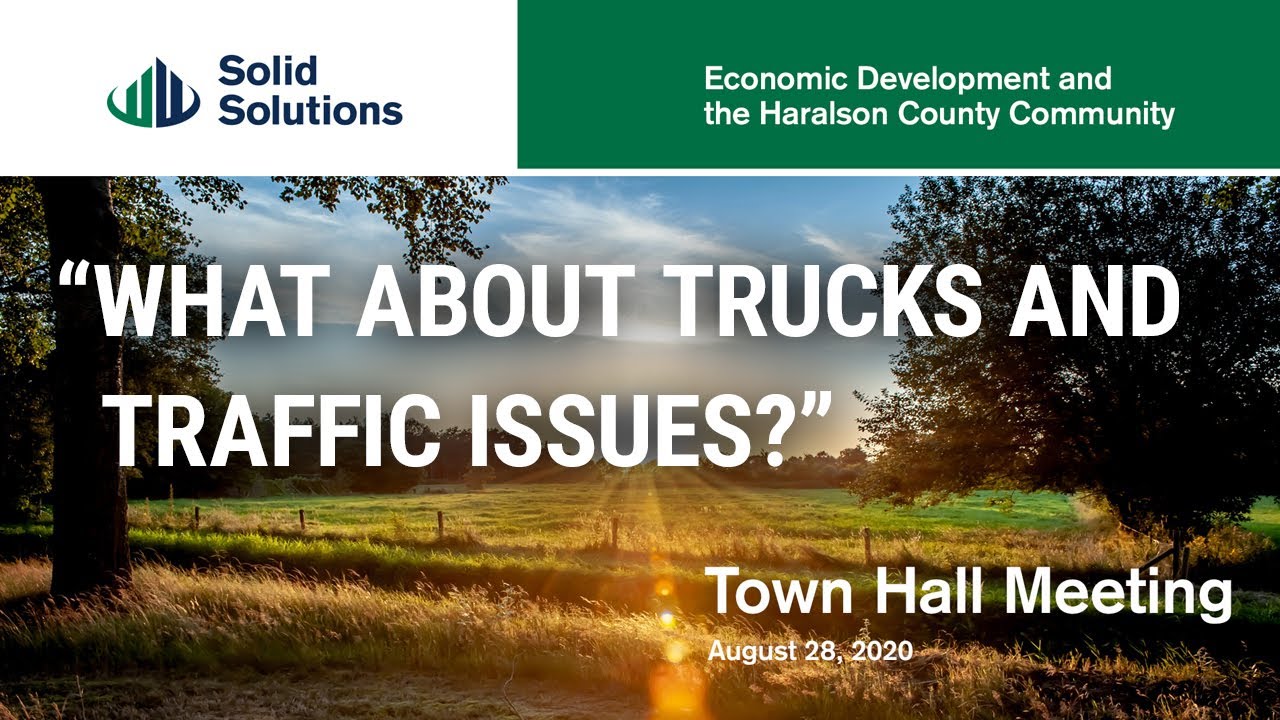 Solid Solutions

Economic Development and the Haralson County Community

“WHAT ABOUT TRUCKS AND TRAFFIC ISSUES?”

Town Hall Meeting

August 28, 2020